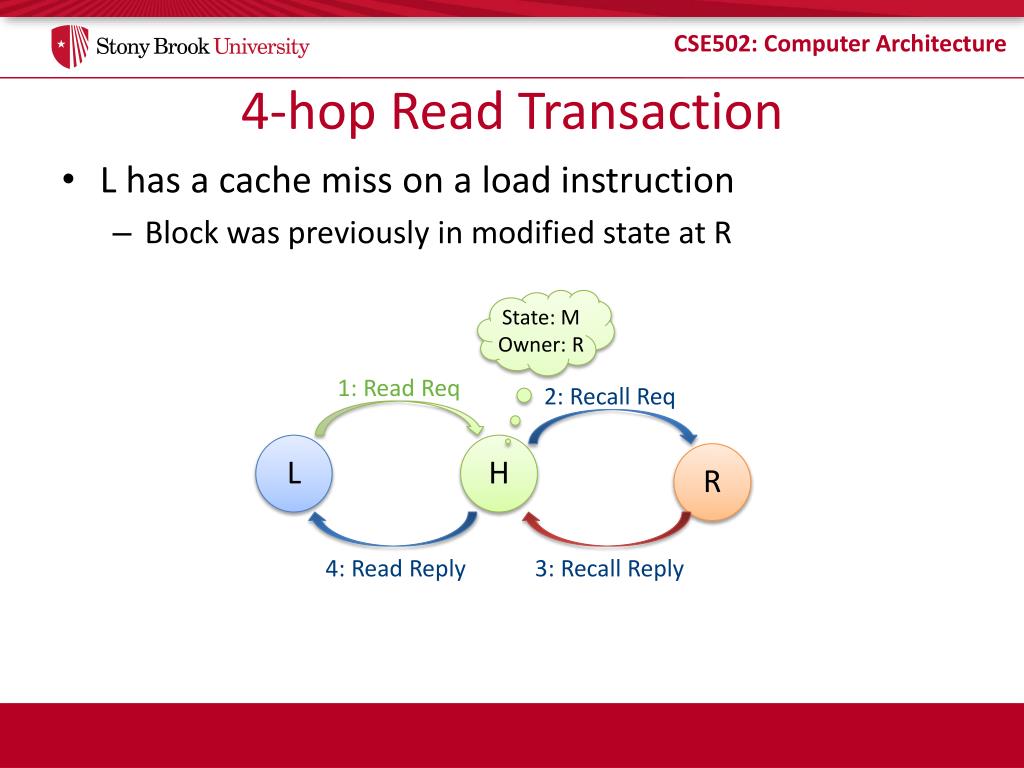 Stony Brook University

CSE502: Computer Architecture

4-hop Read Transaction

• L has a cache miss on a load instruction
– Block was previously in modified state at R

State: M
Owner: R

1: Read Req

2: Recall Req

L

H

R

4: Read Reply

3: Recall Reply